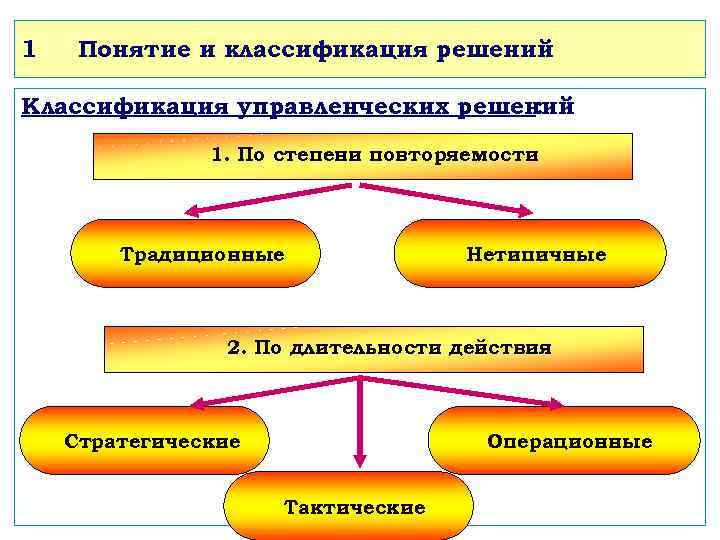 1 Понятие и классификация решений

Классификация управленческих решений

1. По степени повторяемости

Традиционные

Нетипичные

2. По длительности действия

Стратегические

Операционные

Тактические